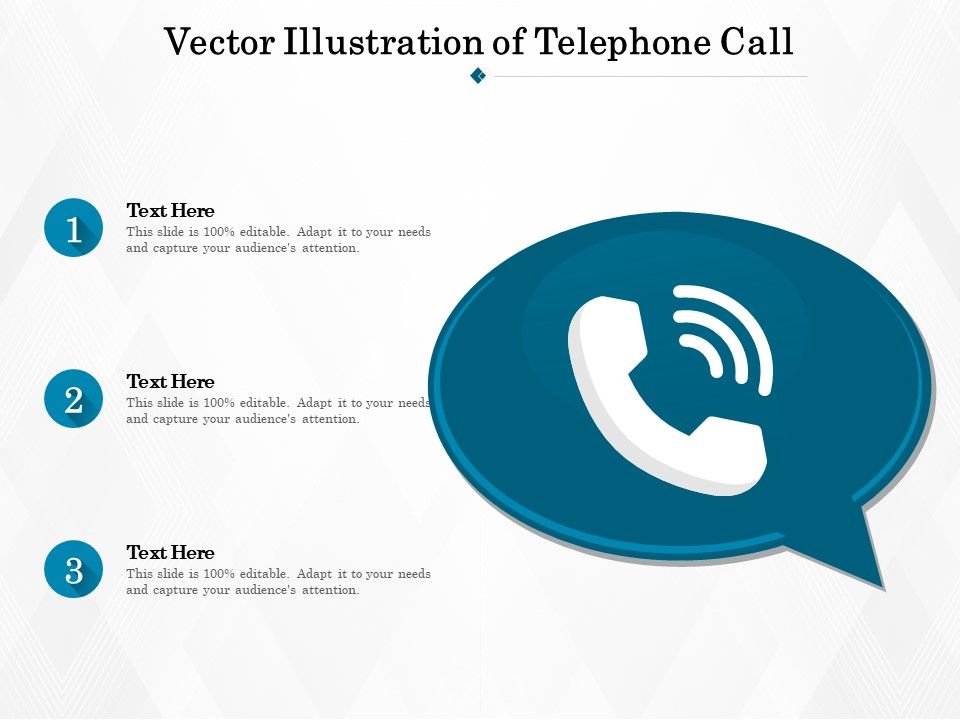 Vector Illustration of Telephone Call

1

Text Here

This slide is 100% editable. Adapt it to your needs and capture your audience's attention.

2

Text Here

This slide is 100% editable. Adapt it to your needs and capture your audience's attention.

3

Text Here

This slide is 100% editable. Adapt it to your needs and capture your audience's attention.